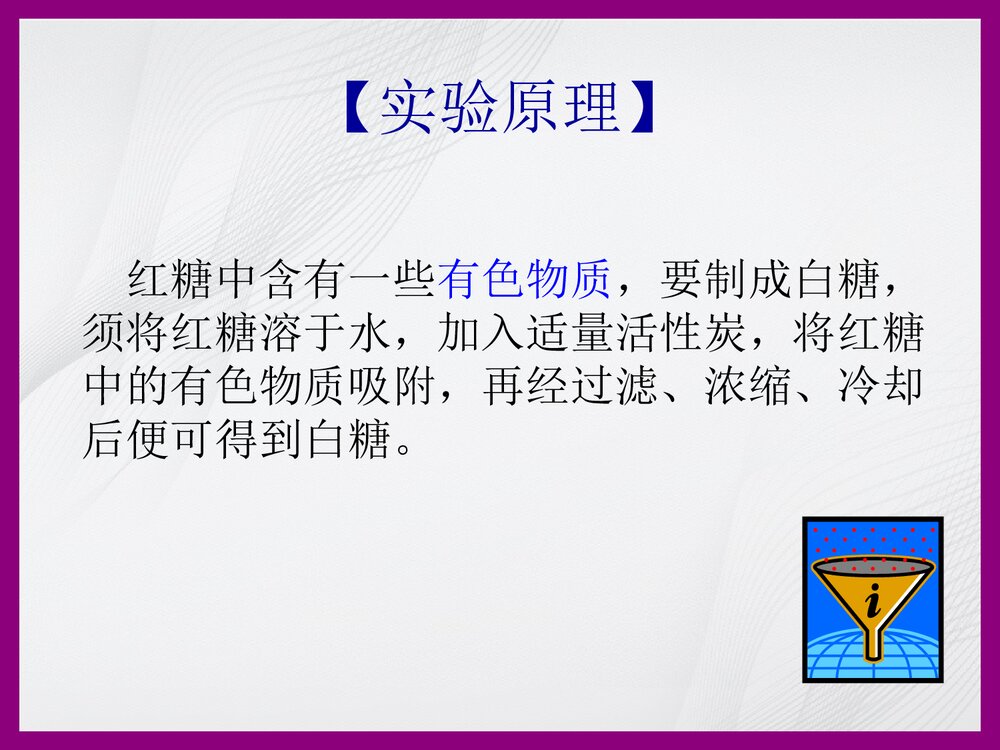 【实验原理】

红糖中含有一些有色物质，要制成白糖，须将红糖溶于水，加入适量活性炭，将红糖中的有色物质吸附，再经过滤、浓缩、冷却后便可得到白糖。

i